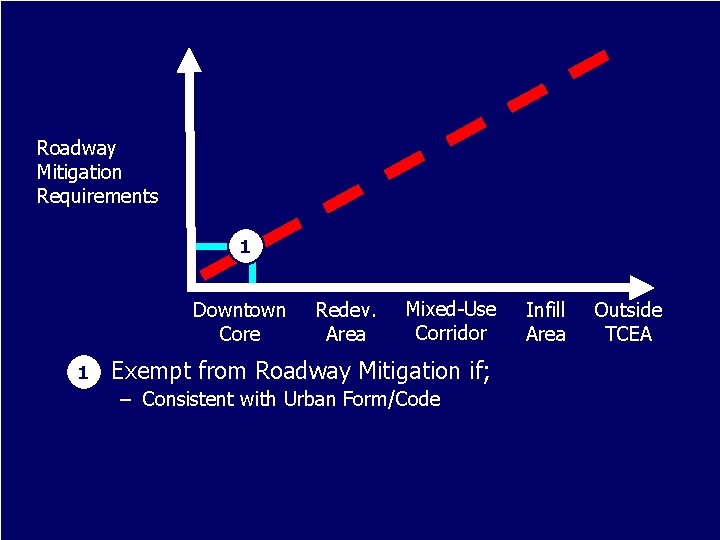 Roadway Mitigation Requirements

1

Downtown Core

Redev. Area

Mixed-Use Corridor

Infill Area

Outside TCEA

1 Exempt from Roadway Mitigation if;

– Consistent with Urban Form/Code